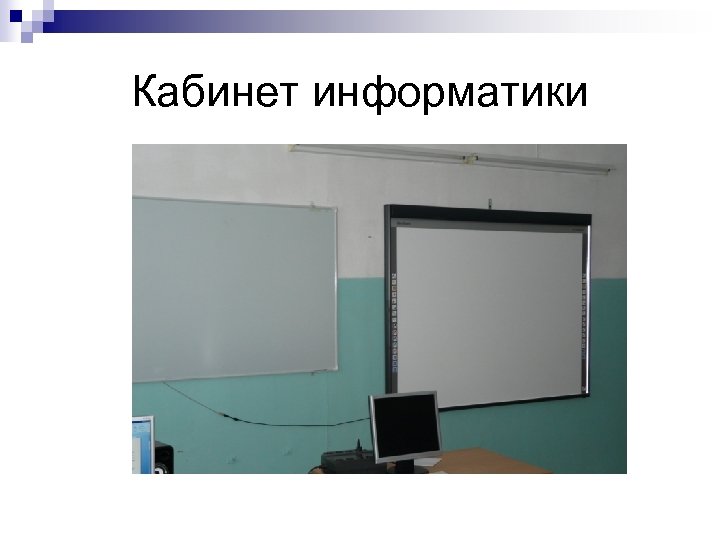 Кабинет информатики